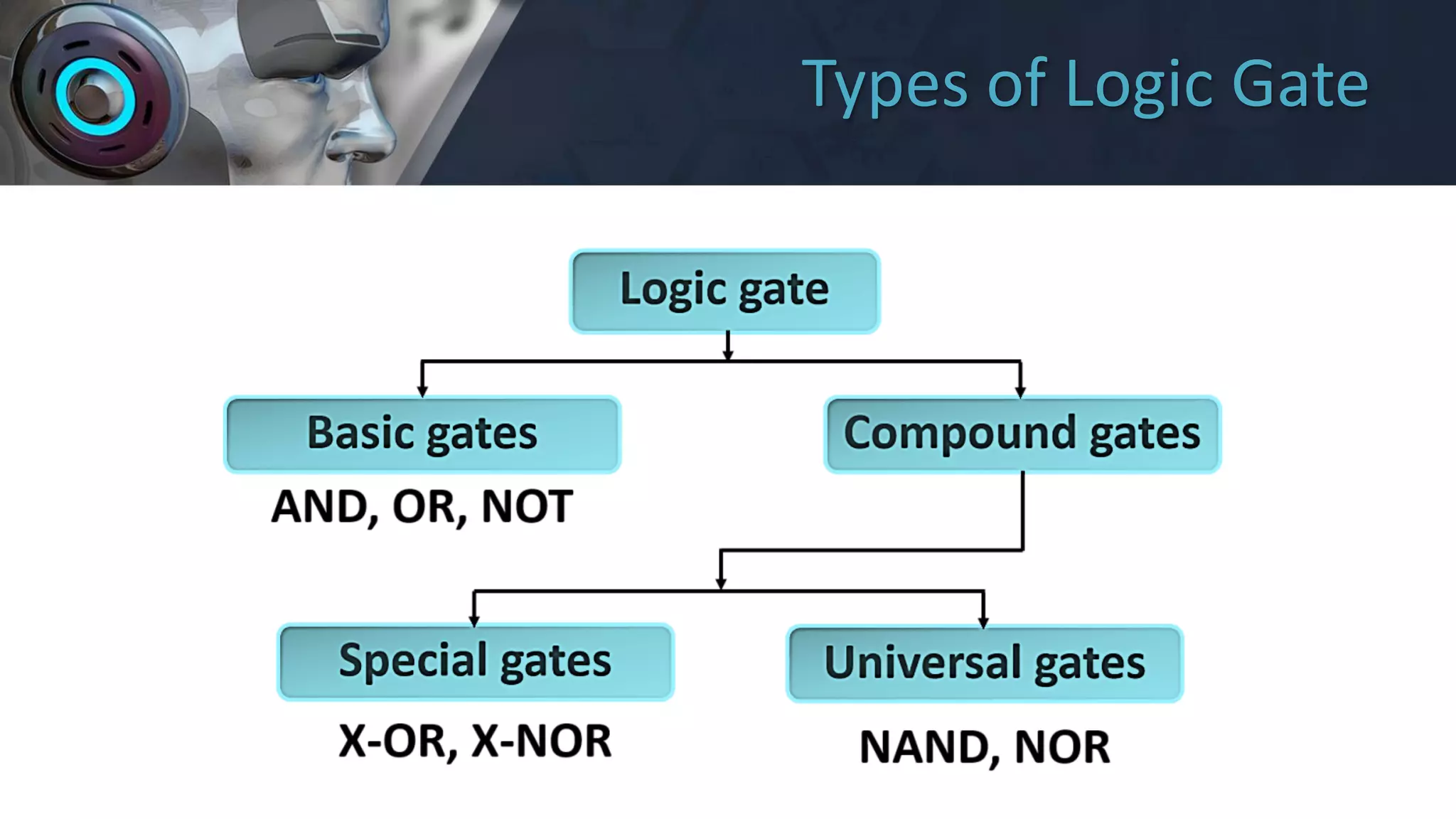 Types of Logic Gate

Logic gate

Basic gates

AND, OR, NOT

Compound gates

Special gates

X-OR, X-NOR

Universal gates

NAND, NOR